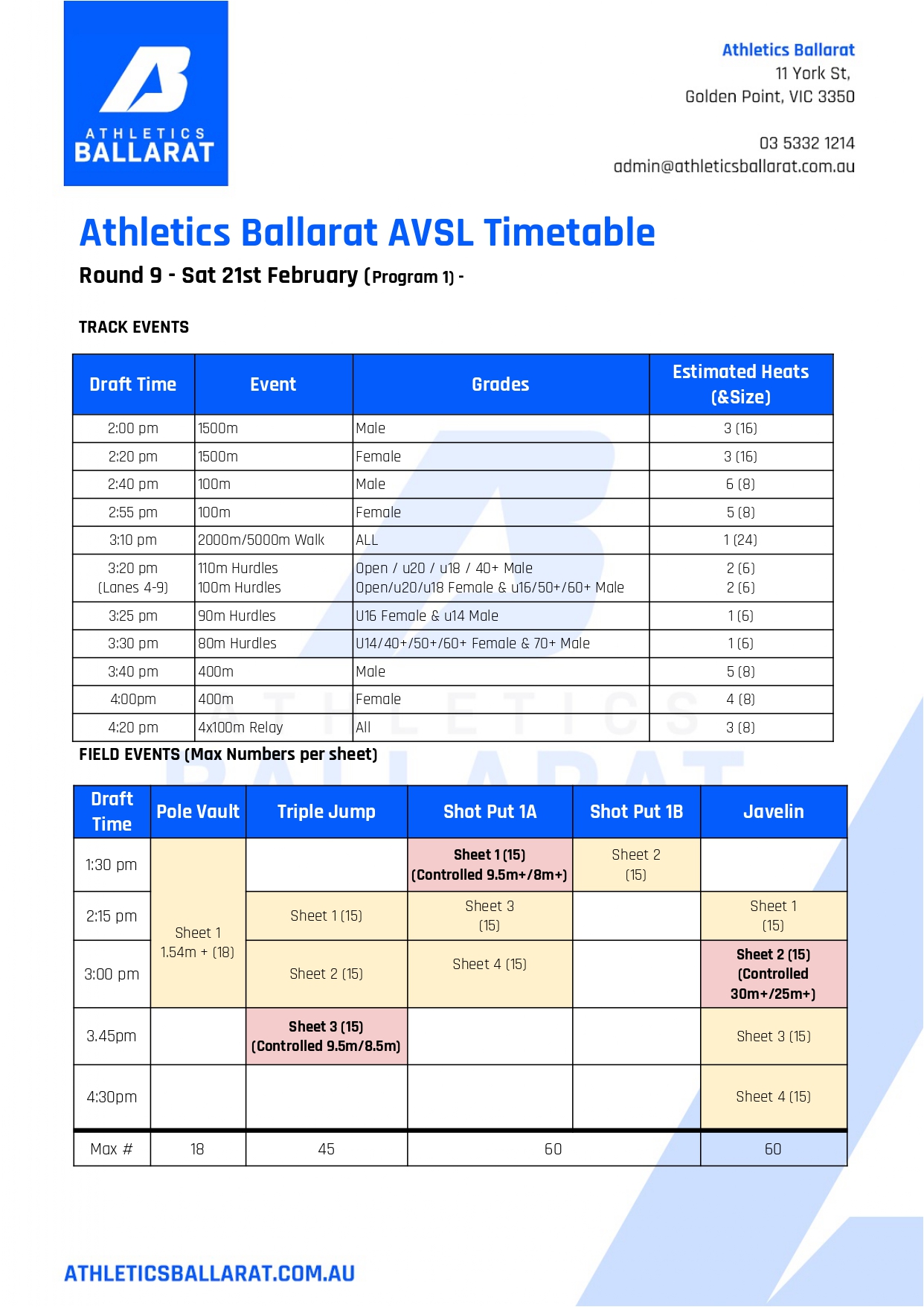 ATHLETICS BALLARAT

Athletics Ballarat
11 York St,
Golden Point, VIC 3350

03 5332 1214
admin@athleticsballarat.com.au

Athletics Ballarat AVSL Timetable

Round 9 - Sat 21st February (Program 1) -

TRACK EVENTS

| Draft Time | Event | Grades | Estimated Heats (&Size) |
|---|---|---|---|
| 2:00 pm | 1500m | Male | 3 (16) |
| 2:20 pm | 1500m | Female | 3 (16) |
| 2:40 pm | 100m | Male | 6 (8) |
| 2:55 pm | 100m | Female | 5 (8) |
| 3:10 pm | 2000m/5000m Walk | ALL | 1 (24) |
| 3:20 pm (Lanes 4-9) | 110m Hurdles 100m Hurdles | Open / u20 / u18 / 40+ Male Open/u20/u18 Female & u16/50+/60+ Male | 2 (6) 2 (6) |
| 3:25 pm | 90m Hurdles | U16 Female & u14 Male | 1 (6) |
| 3:30 pm | 80m Hurdles | U14/40+/50+/60+ Female & 70+ Male | 1 (6) |
| 3:40 pm | 400m | Male | 5 (8) |
| 4:00pm | 400m | Female | 4 (8) |
| 4:20 pm | 4x100m Relay | All | 3 (8) |

FIELD EVENTS (Max Numbers per sheet)

| Draft Time | Pole Vault | Triple Jump | Shot Put 1A | Shot Put 1B | Javelin |
|---|---|---|---|---|---|
| 1:30 pm | Sheet 1 1.54m + (18) | | Sheet 1 (15) (Controlled 9.5m+/8m+) | Sheet 2 (15) | |
| 2:15 pm | | Sheet 1 (15) | Sheet 3 (15) | | Sheet 1 (15) |
| 3:00 pm | | Sheet 2 (15) | Sheet 4 (15) | | Sheet 2 (15) (Controlled 30m+/25m+) |
| 3.45pm | | Sheet 3 (15) (Controlled 9.5m/8.5m) | | | Sheet 3 (15) |
| 4:30pm | | | | | Sheet 4 (15) |
| Max # | 18 | 45 | 60 | | 60 |

ATHLETICSBALLARAT.COM.AU